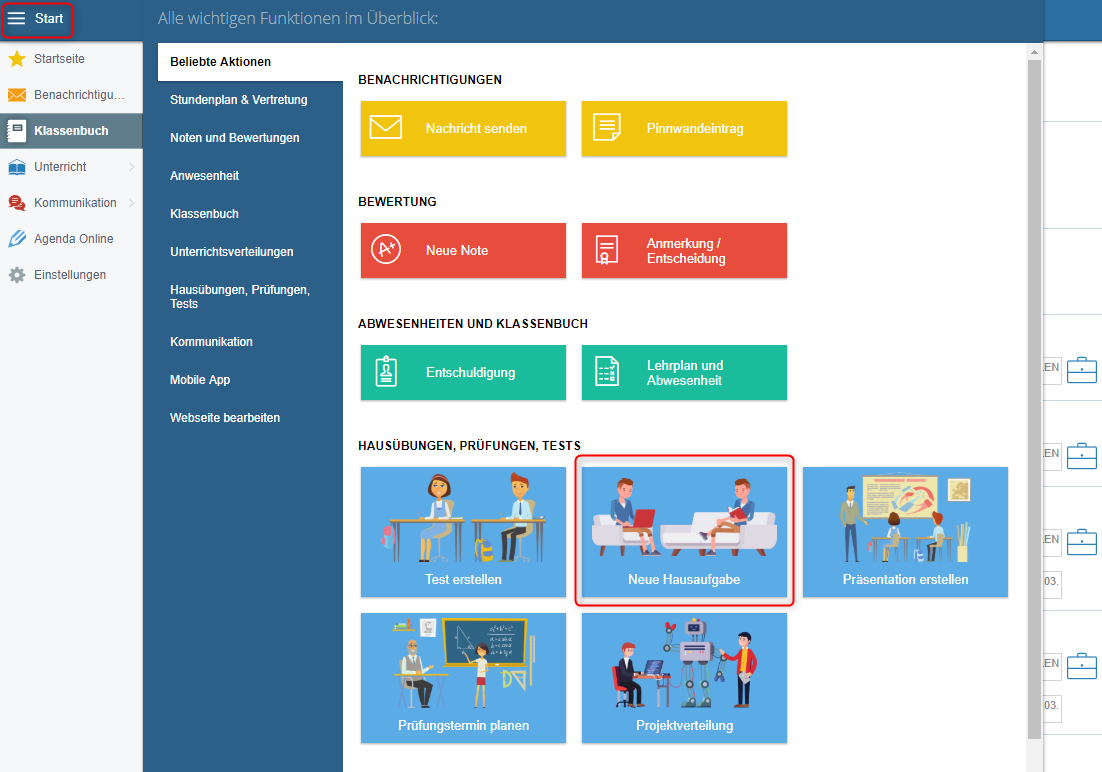 Start

Alle wichtigen Funktionen im Überblick:

Startseite
Benachrichtigu...
Klassenbuch
Unterricht
Kommunikation
Agenda Online
Einstellungen

Beliebte Aktionen
Stundenplan & Vertretung
Noten und Bewertungen
Anwesenheit
Klassenbuch
Unterrichtsverteilungen
Hausübungen, Prüfungen, Tests
Kommunikation
Mobile App
Webseite bearbeiten

BENACHRICHTIGUNGEN

Nachricht senden

Pinnwandeintrag

BEWERTUNG

Neue Note

Anmerkung / Entscheidung

ABWESENHEITEN UND KLASSENBUCH

Entschuldigung

Lehrplan und Abwesenheit

HAUSÜBUNGEN, PRÜFUNGEN, TESTS

Test erstellen

Neue Hausaufgabe

Präsentation erstellen

Prüfungstermin planen

Projektverteilung

EN
EN
EN
03.
EN
03.